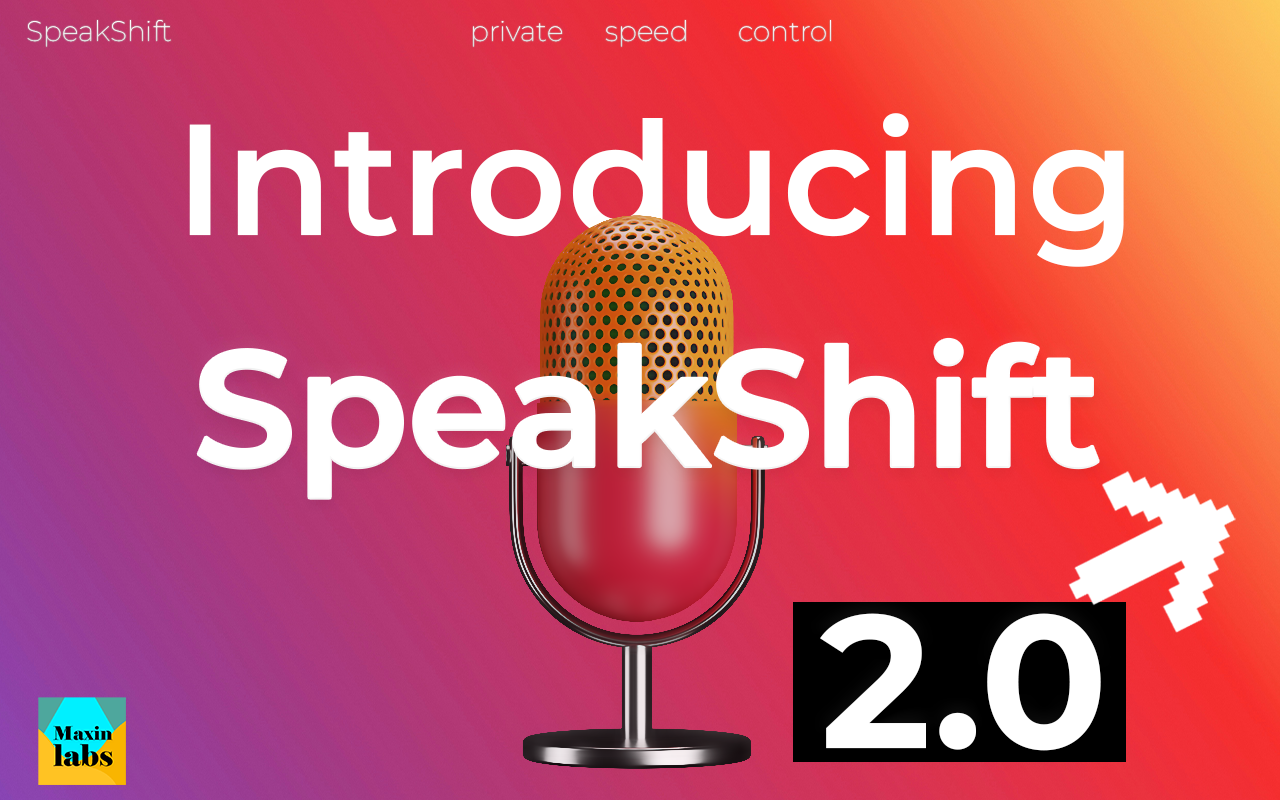 SpeakShift

private speed control

Introducing SpeakShift

2.0

Maxin labs